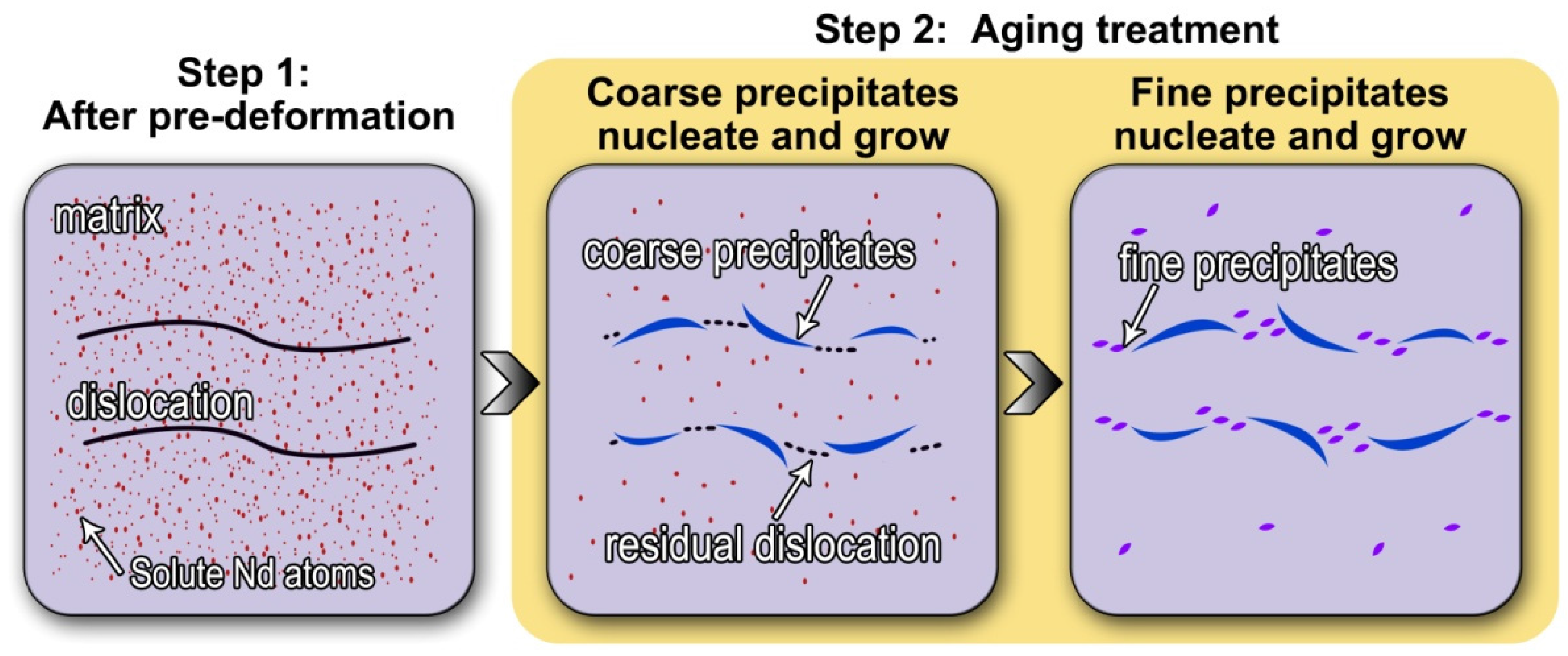 Step 1:
After pre-deformation

matrix

dislocation

Solute Nd atoms

Step 2: Aging treatment

Coarse precipitates nucleate and grow

coarse precipitates

residual dislocation

Fine precipitates nucleate and grow

fine precipitates